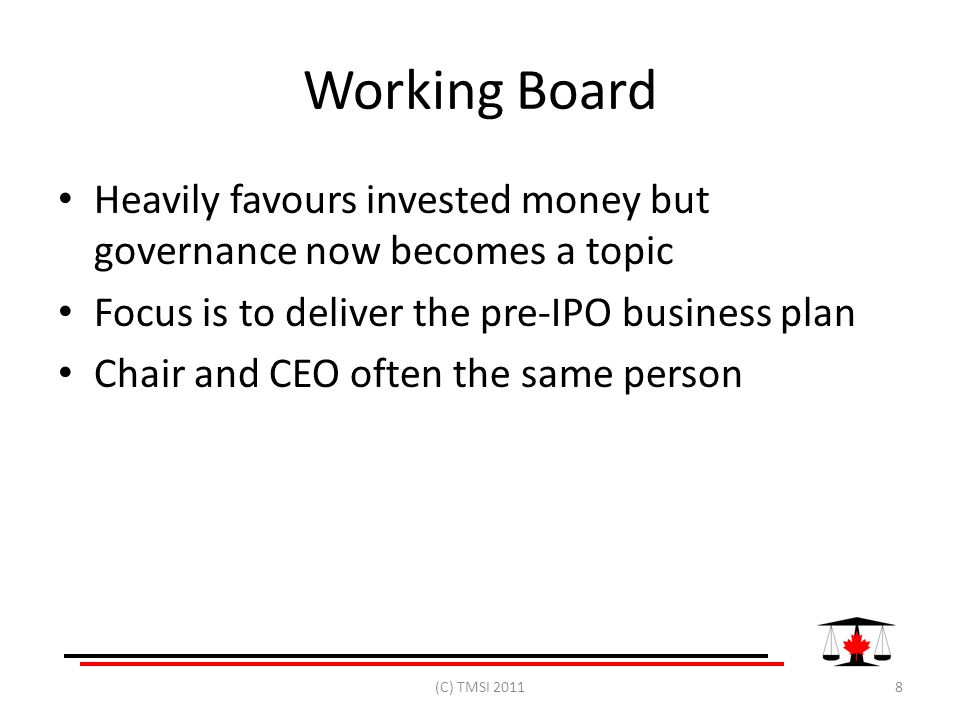 Working Board

• Heavily favours invested money but governance now becomes a topic
• Focus is to deliver the pre-IPO business plan
• Chair and CEO often the same person

(C) TMSI 2011

8